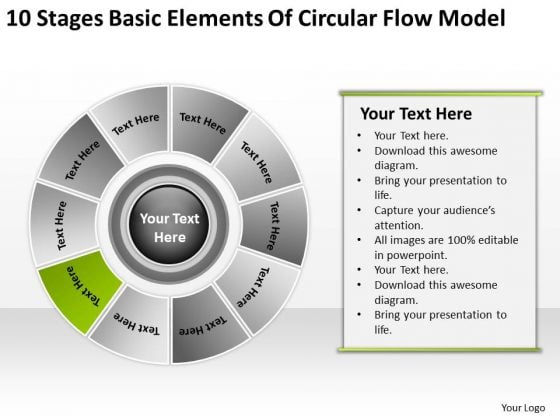 10 Stages Basic Elements Of Circular Flow Model

Text Here

Text Here

Text Here

Text Here

Text Here

Text Here

Text Here

Text Here

Text Here

Text Here

Your Text Here

Your Text Here

- Your Text here.
- Download this awesome diagram.
- Bring your presentation to life.
- Capture your audience's attention.
- All images are 100% editable in powerpoint.
- Your Text here.
- Download this awesome diagram.
- Bring your presentation to life.

Your Logo